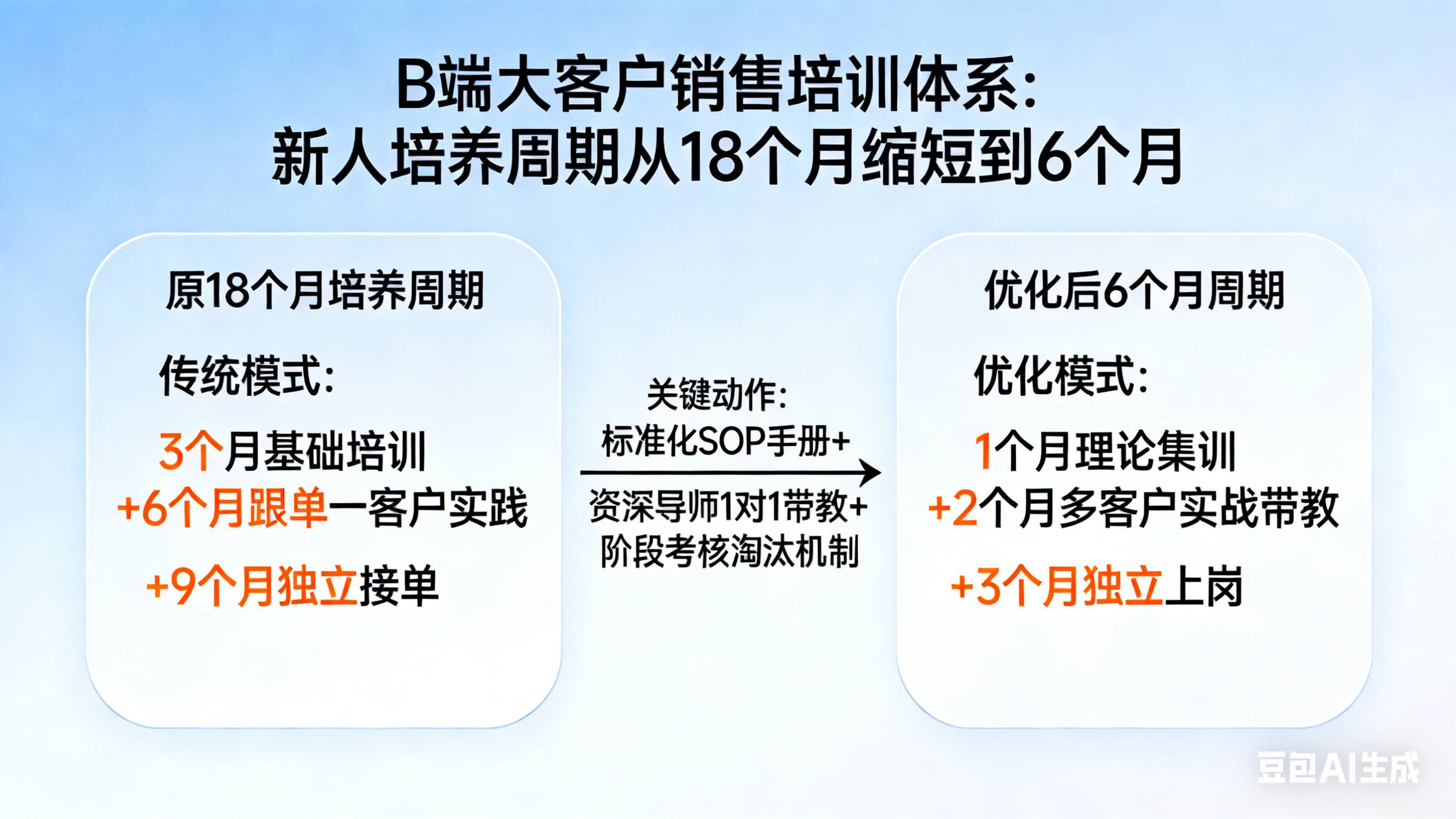 B端大客户销售培训体系:
新人培养周期从18个月缩短到6个月

原18个月培养周期

传统模式:

3个月基础培训
+6个月跟单一客户实践
+9个月独立接单

关键动作:
标准化SOP手册+
资深导师1对1带教+
阶段考核淘汰机制

优化后6个月周期

优化模式:

1个月理论集训
+2个月多客户实战带教
+3个月独立上岗

豆包AI生成